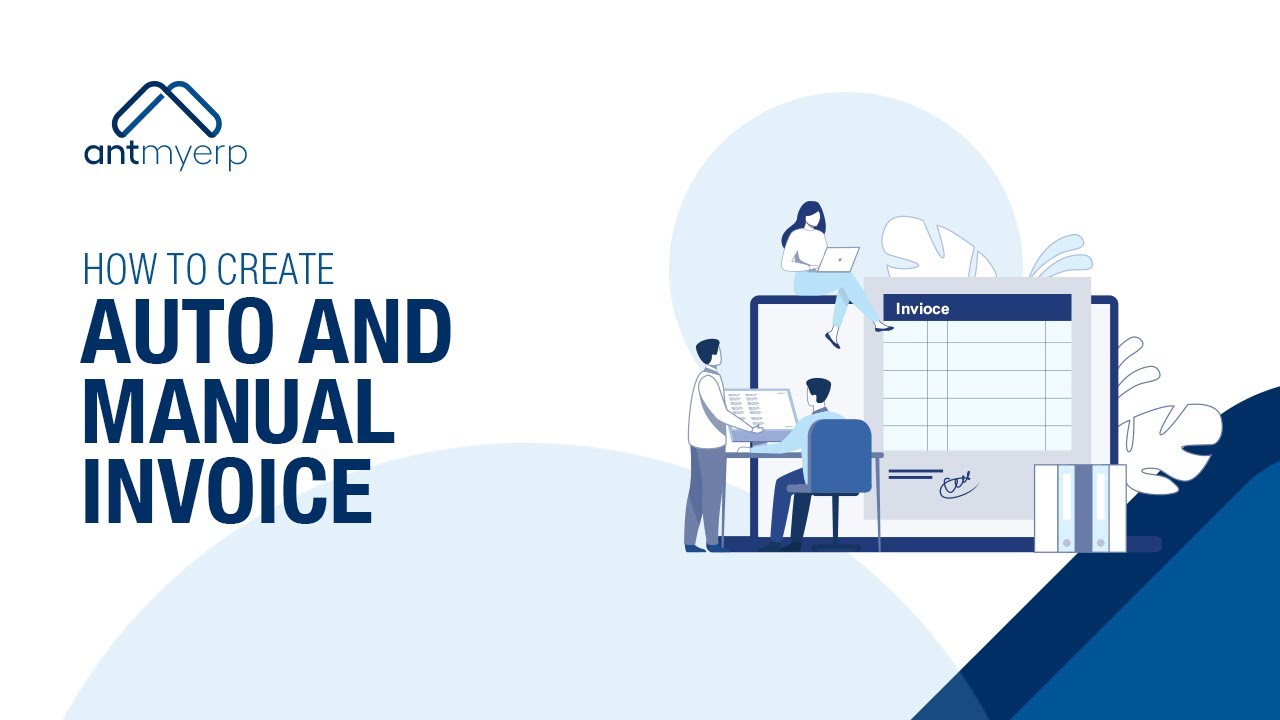 antmyerp

HOW TO CREATE
AUTO AND MANUAL INVOICE

Invioce